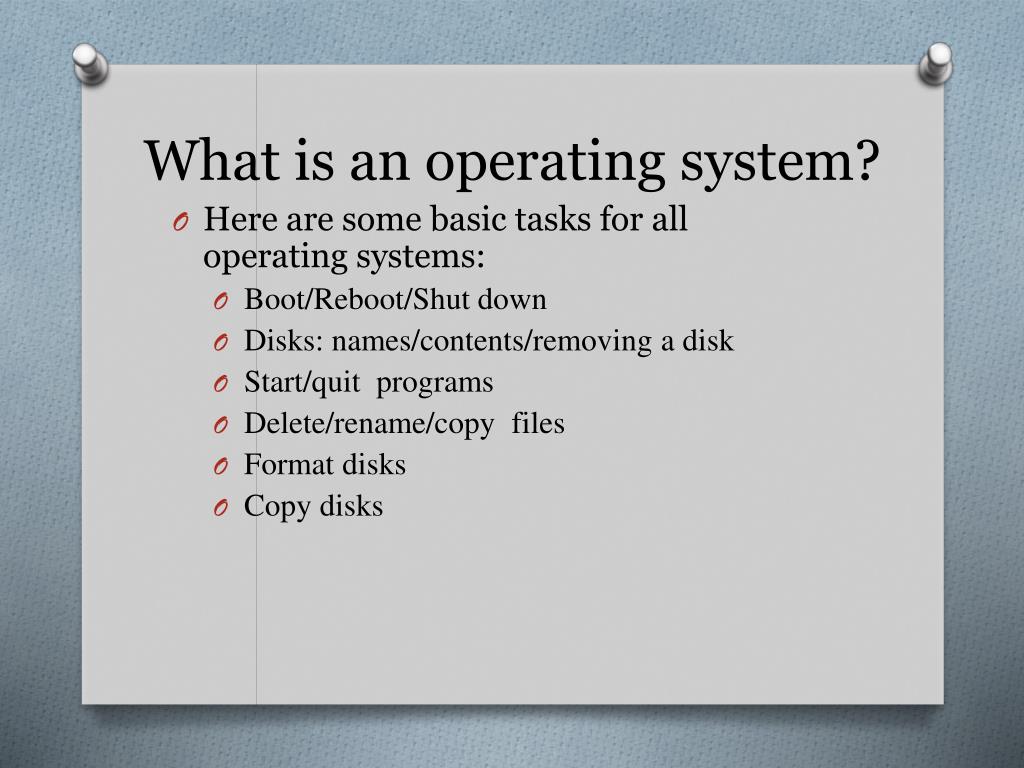 What is an operating system?

O Here are some basic tasks for all operating systems:
O Boot/Reboot/Shut down
O Disks: names/contents/removing a disk
O Start/quit programs
O Delete/rename/copy files
O Format disks
O Copy disks